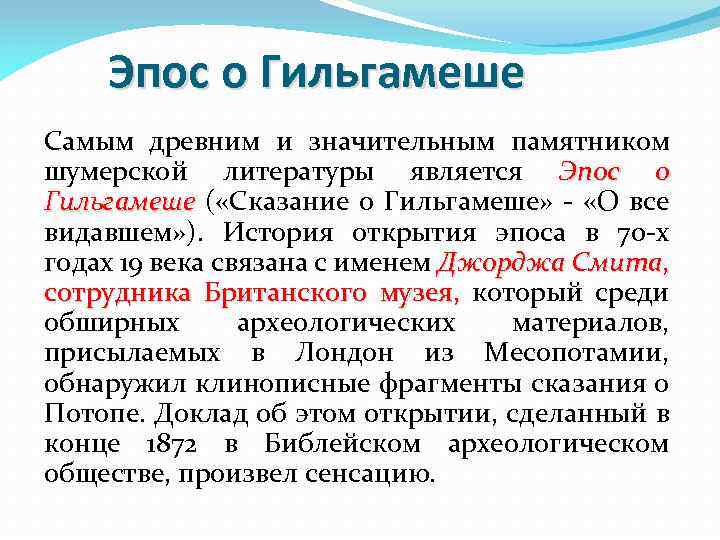 Эпос о Гильгамеше

Самым древним и значительным памятником шумерской литературы является Эпос о Гильгамеше («Сказание о Гильгамеше» - «О все видавшем»). История открытия эпоса в 70-х годах 19 века связана с именем Джорджа Смита, сотрудника Британского музея, который среди обширных археологических материалов, присылаемых в Лондон из Месопотамии, обнаружил клинописные фрагменты сказания о Потопе. Доклад об этом открытии, сделанный в конце 1872 в Библейском археологическом обществе, произвел сенсацию.